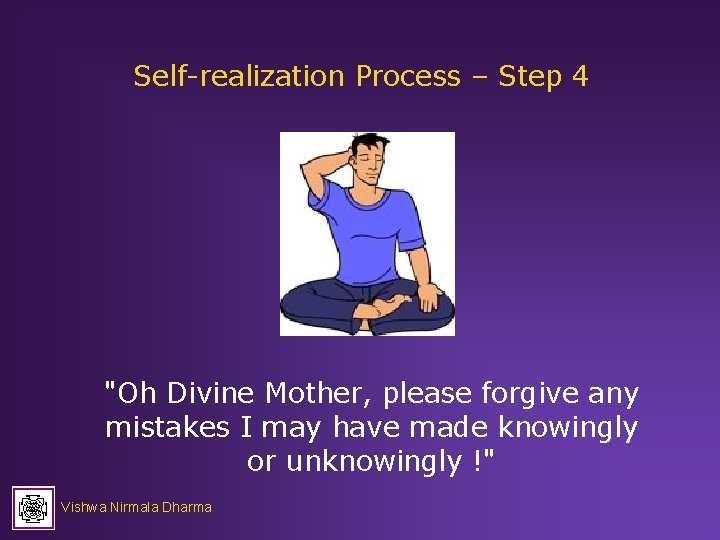 Self-realization Process – Step 4

"Oh Divine Mother, please forgive any mistakes I may have made knowingly or unknowingly !"

Vishwa Nirmala Dharma